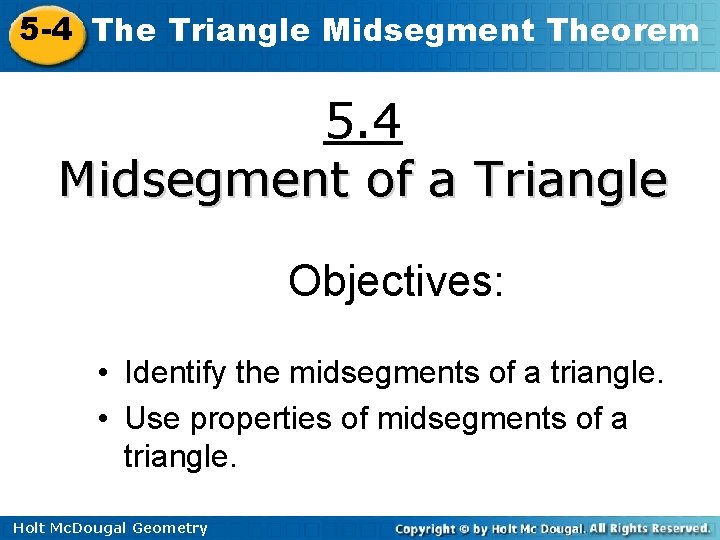 5-4 The Triangle Midsegment Theorem

5.4
Midsegment of a Triangle

Objectives:

• Identify the midsegments of a triangle.
• Use properties of midsegments of a triangle.

Holt McDougal Geometry

Copyright © by Holt Mc Dougal. All Rights Reserved.